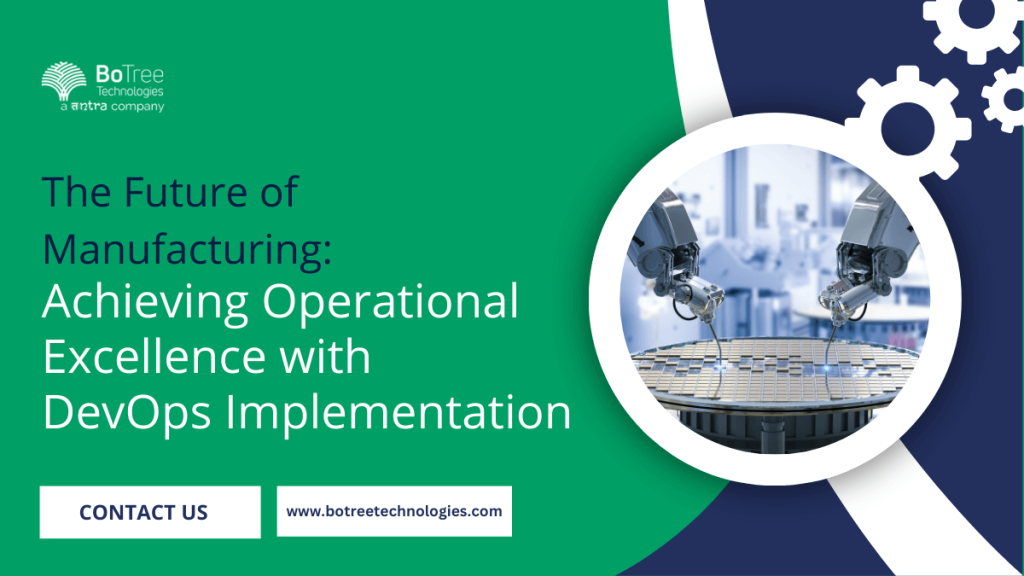 BoTree Technologies
a antra company

The Future of Manufacturing: Achieving Operational Excellence with DevOps Implementation

CONTACT US

www.botreetechnologies.com